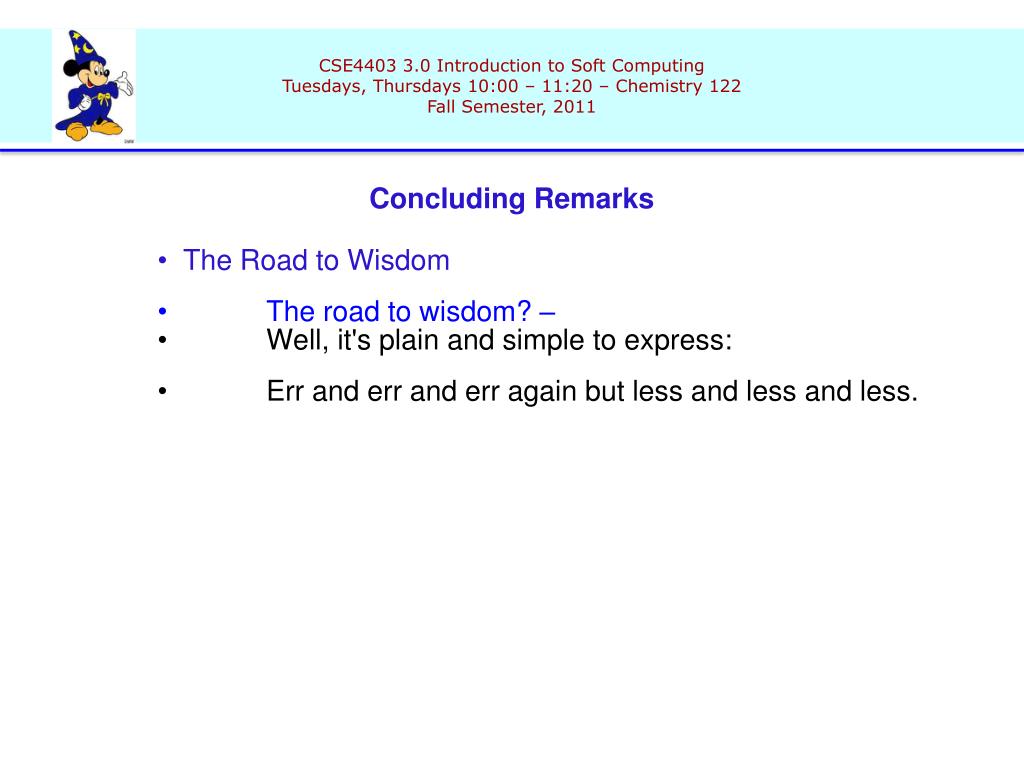 CSE4403 3.0 Introduction to Soft Computing
Tuesdays, Thursdays 10:00 – 11:20 – Chemistry 122
Fall Semester, 2011

Concluding Remarks

• The Road to Wisdom

• The road to wisdom? –
• Well, it's plain and simple to express:

• Err and err and err again but less and less and less.